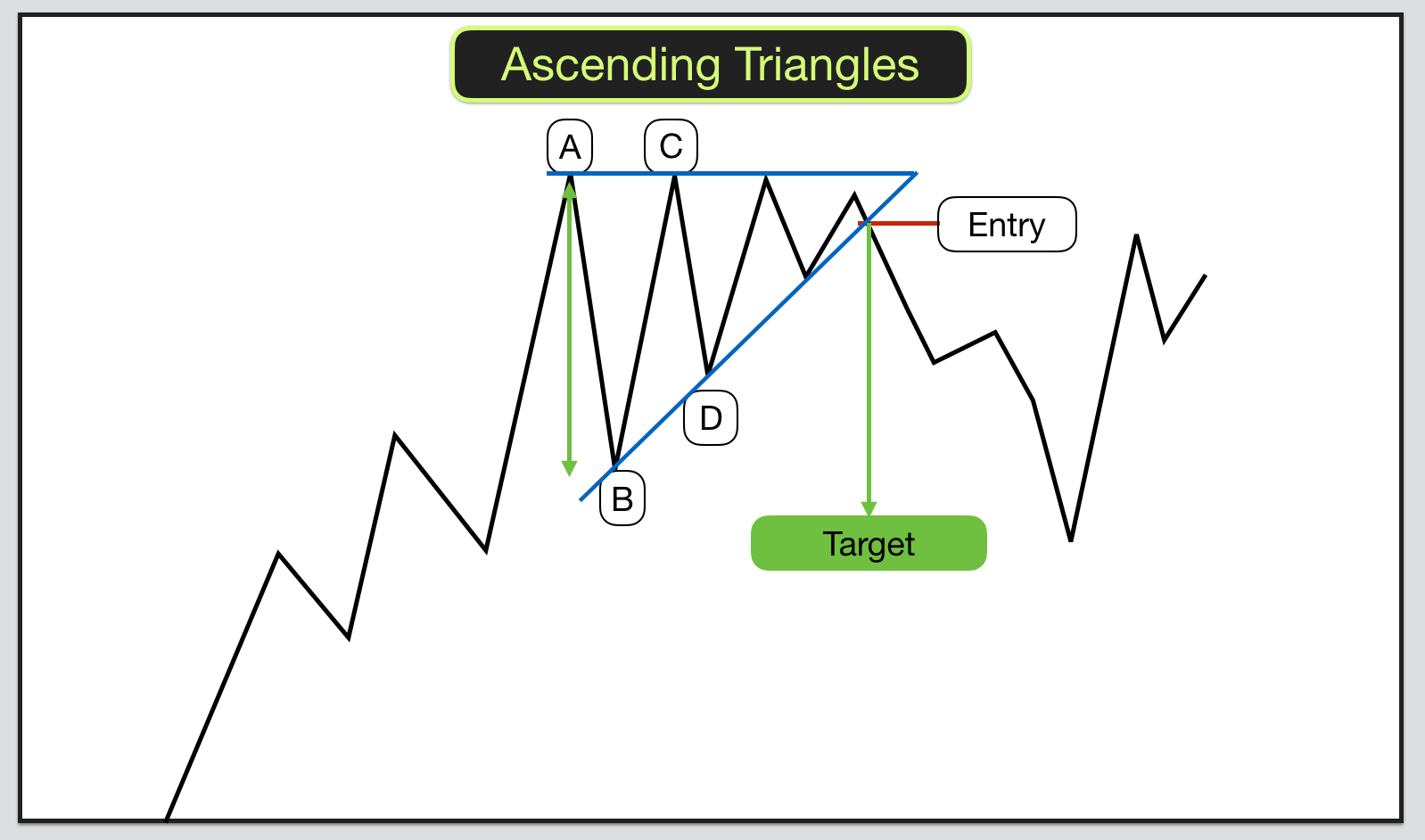 Ascending Triangles

A

C

Entry

D

B

Target